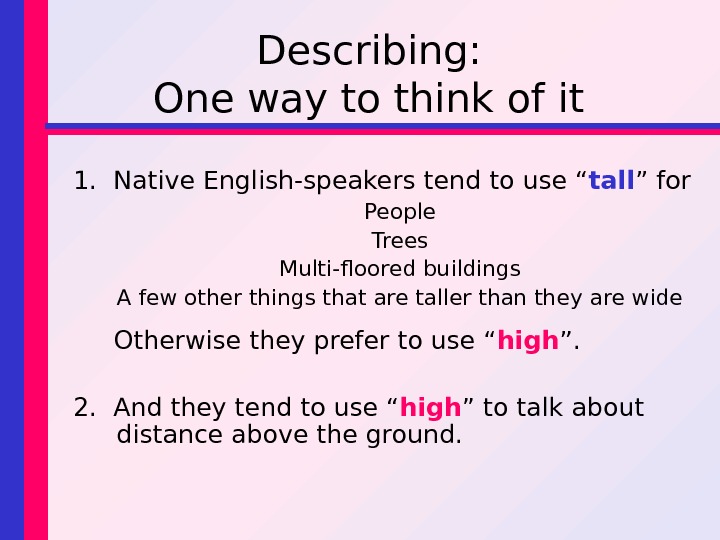 Describing:
One way to think of it

1. Native English-speakers tend to use “tall” for

People

Trees

Multi-floored buildings

A few other things that are taller than they are wide

Otherwise they prefer to use “high”.

2. And they tend to use “high” to talk about distance above the ground.